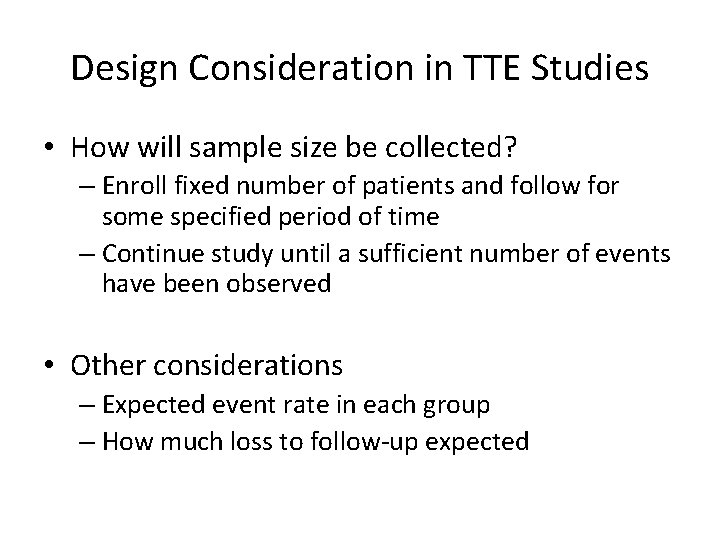 Design Consideration in TTE Studies

• How will sample size be collected?
– Enroll fixed number of patients and follow for some specified period of time
– Continue study until a sufficient number of events have been observed

• Other considerations
– Expected event rate in each group
– How much loss to follow-up expected